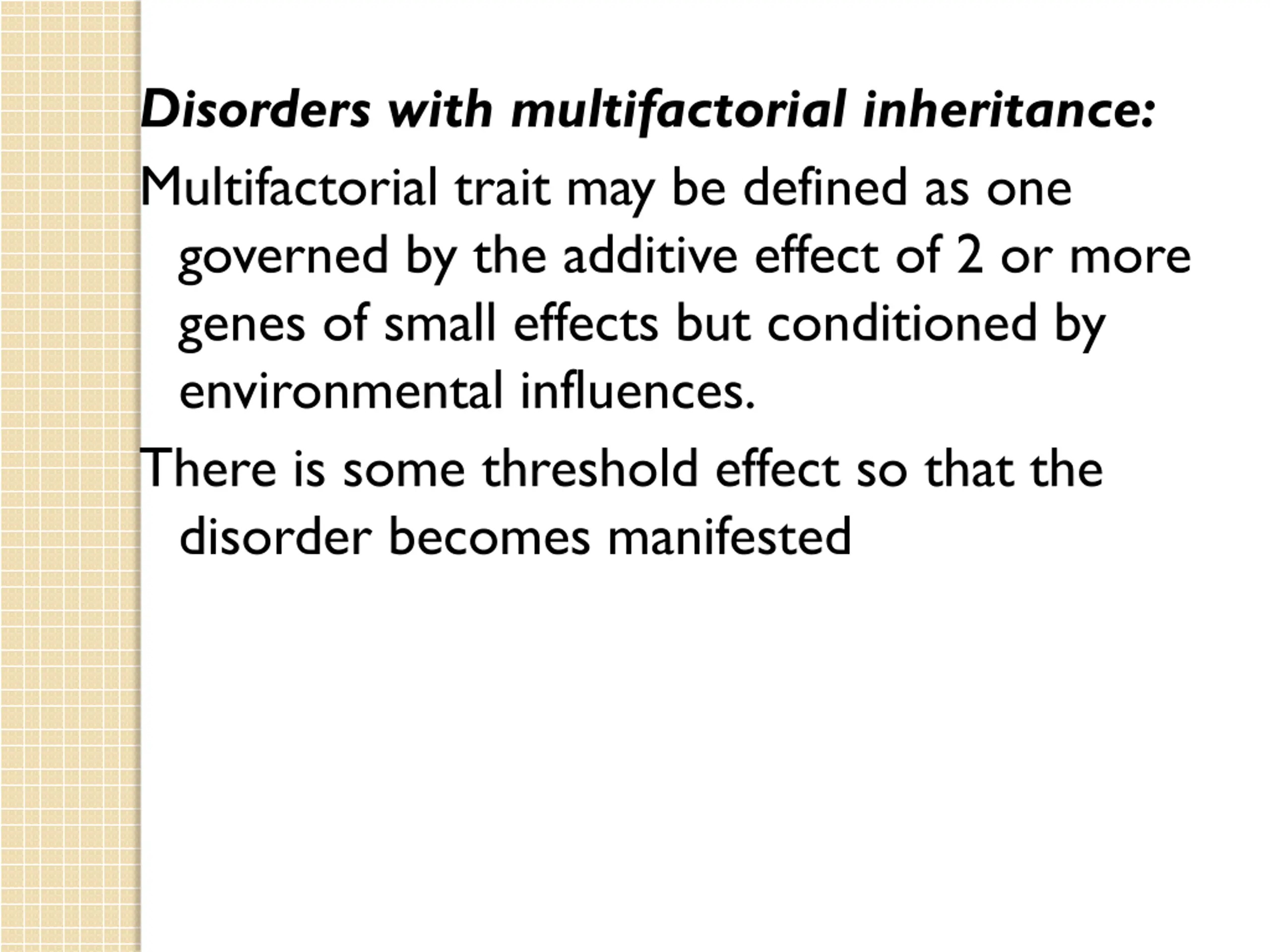 Disorders with multifactorial inheritance:

Multifactorial trait may be defined as one governed by the additive effect of 2 or more genes of small effects but conditioned by environmental influences.

There is some threshold effect so that the disorder becomes manifested